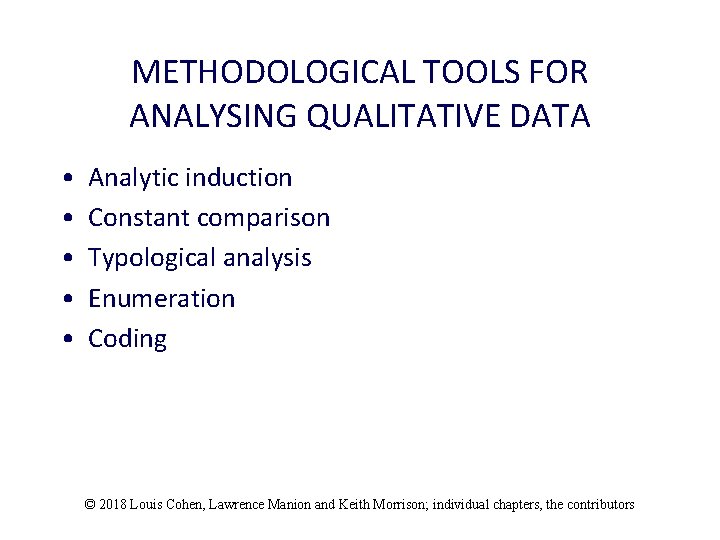 METHODOLOGICAL TOOLS FOR ANALYSING QUALITATIVE DATA

• Analytic induction
• Constant comparison
• Typological analysis
• Enumeration
• Coding

© 2018 Louis Cohen, Lawrence Manion and Keith Morrison; individual chapters, the contributors